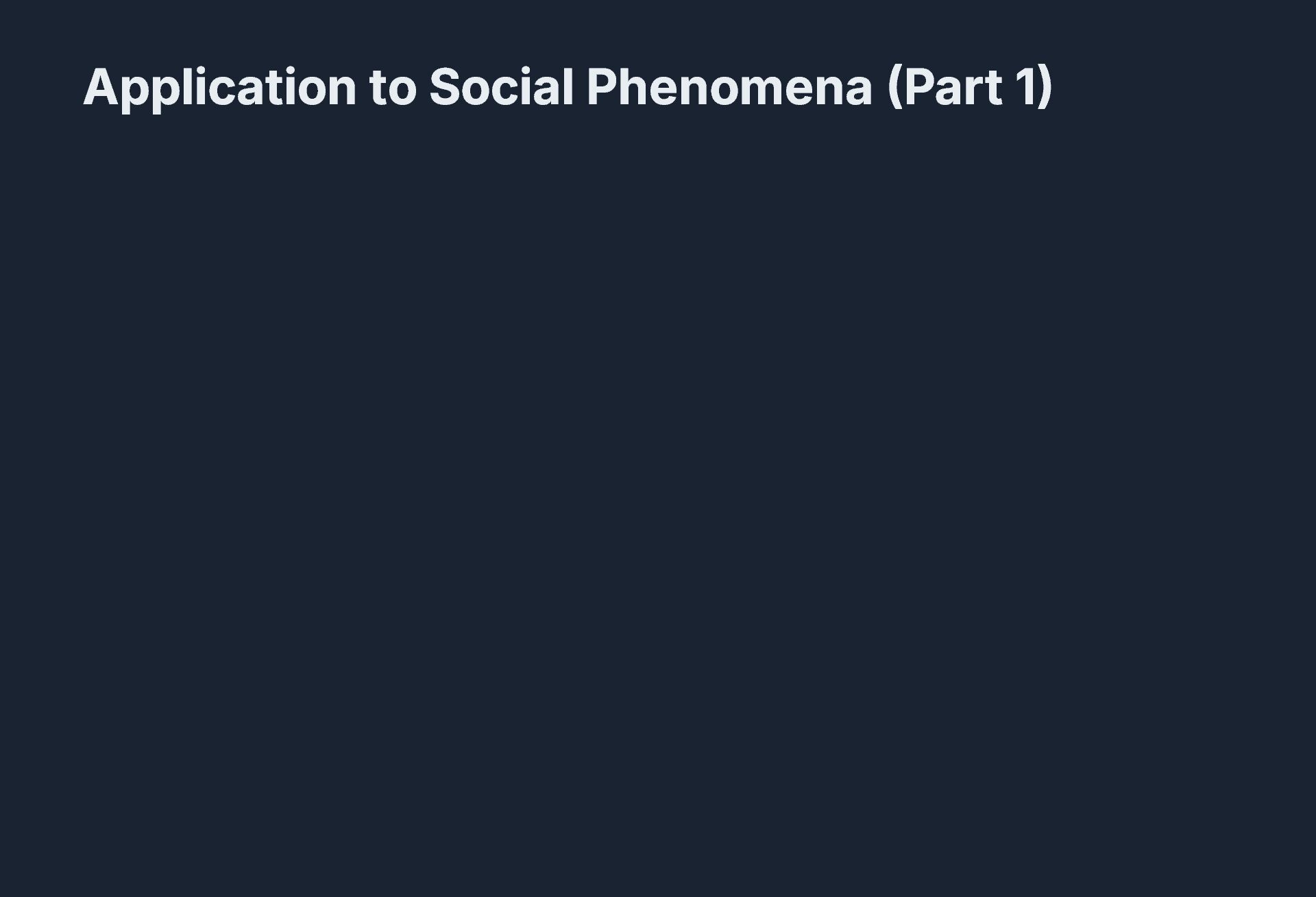 Application to Social Phenomena (Part 1)